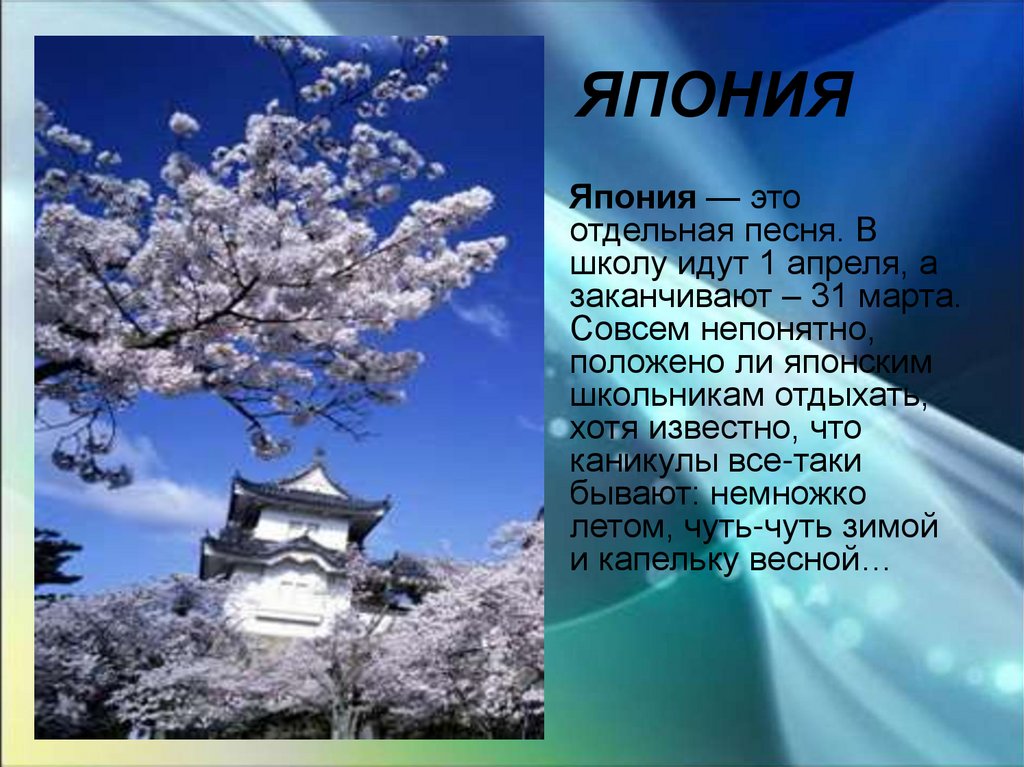 ЯПОНИЯ

Япония — это отдельная песня. В школу идут 1 апреля, а заканчивают – 31 марта. Совсем непонятно, положено ли японским школьникам отдыхать, хотя известно, что каникулы все-таки бывают: немножко летом, чуть-чуть зимой и капельку весной…